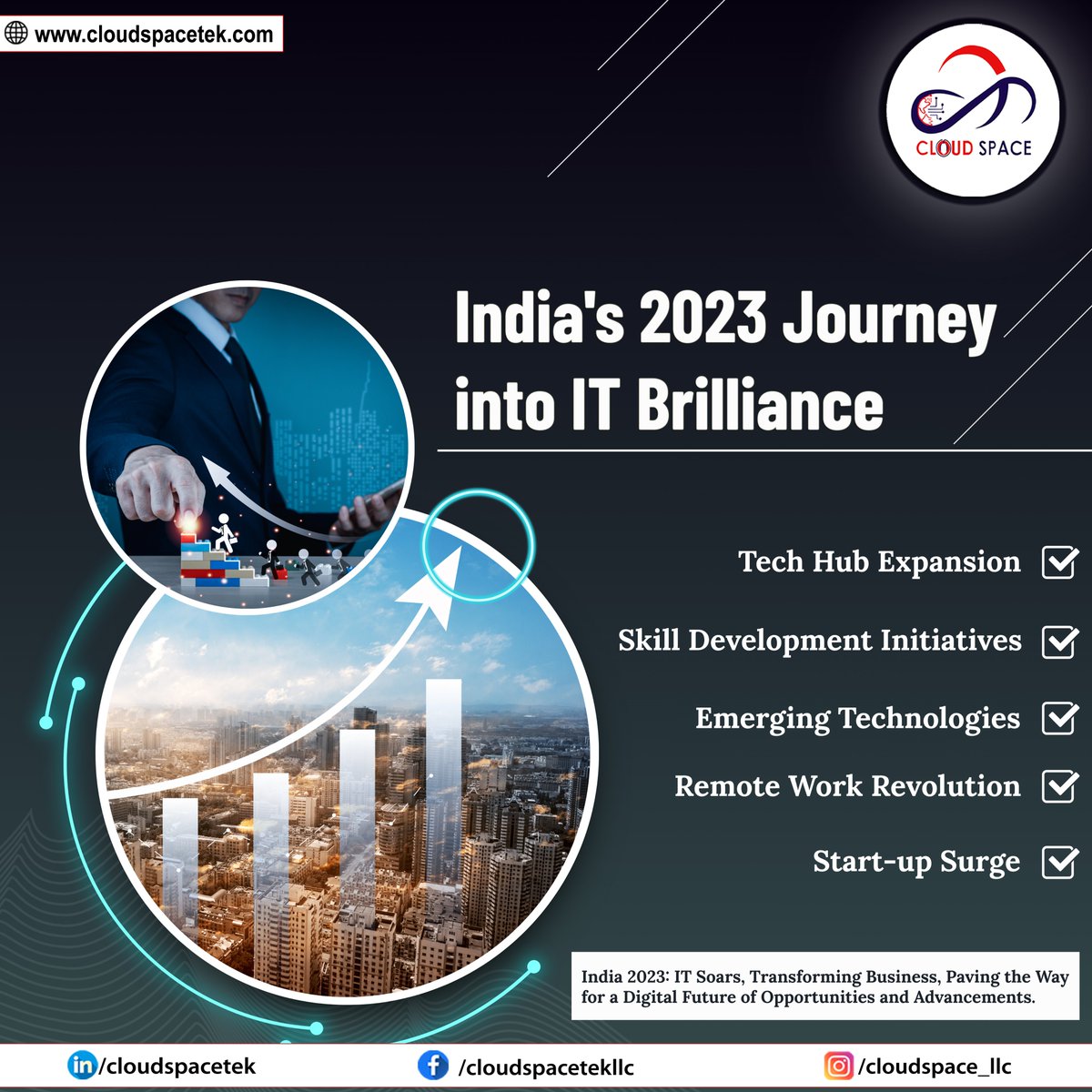 www.cloudspacetek.com

CLOUD SPACE

India's 2023 Journey into IT Brilliance

Tech Hub Expansion

Skill Development Initiatives

Emerging Technologies

Remote Work Revolution

Start-up Surge

India 2023: IT Soars, Transforming Business, Paving the Way for a Digital Future of Opportunities and Advancements.

/cloudspacetek

/cloudspacetekllc

/cloudspace_llc